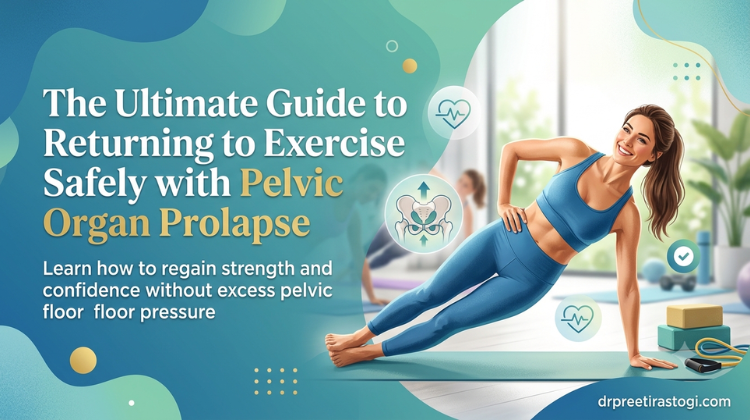 The Ultimate Guide to Returning to Exercise Safely with Pelvic Organ Prolapse

Learn how to regain strength and confidence without excess pelvic floor floor pressure

drpreetirastogi.com